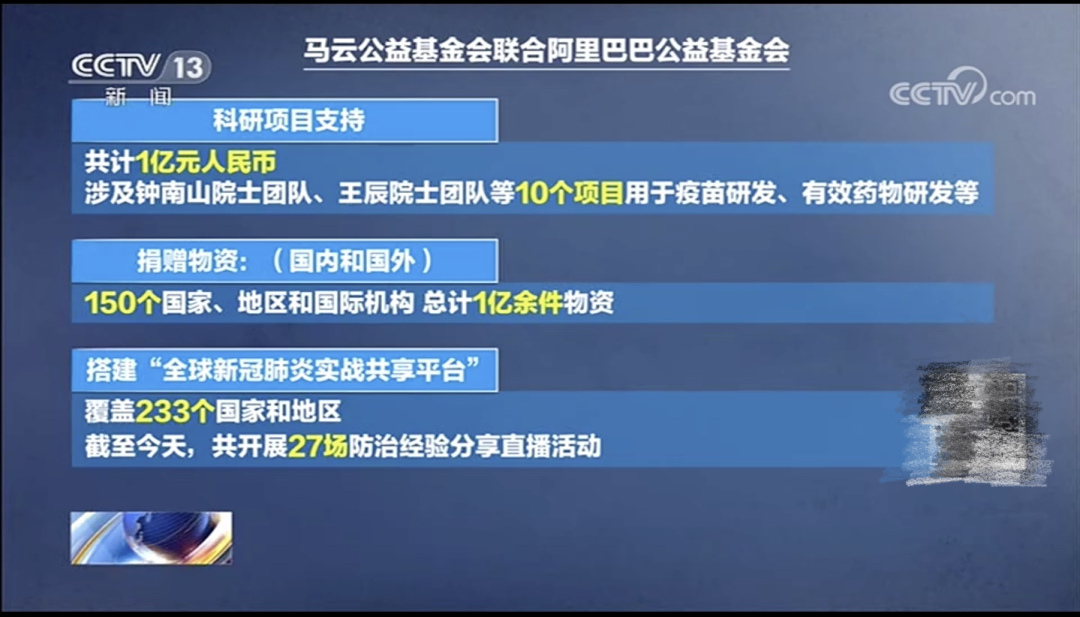 CCTV 13
新闻

马云公益基金会联合阿里巴巴公益基金会

CCTV.com

科研项目支持

共计1亿元人民币
涉及钟南山院士团队、王辰院士团队等10个项目用于疫苗研发、有效药物研发等

捐赠物资：（国内和国外）

150个国家、地区和国际机构 总计1亿余件物资

搭建“全球新冠肺炎实战共享平台”

覆盖233个国家和地区
截至今天，共开展27场防治经验分享直播活动